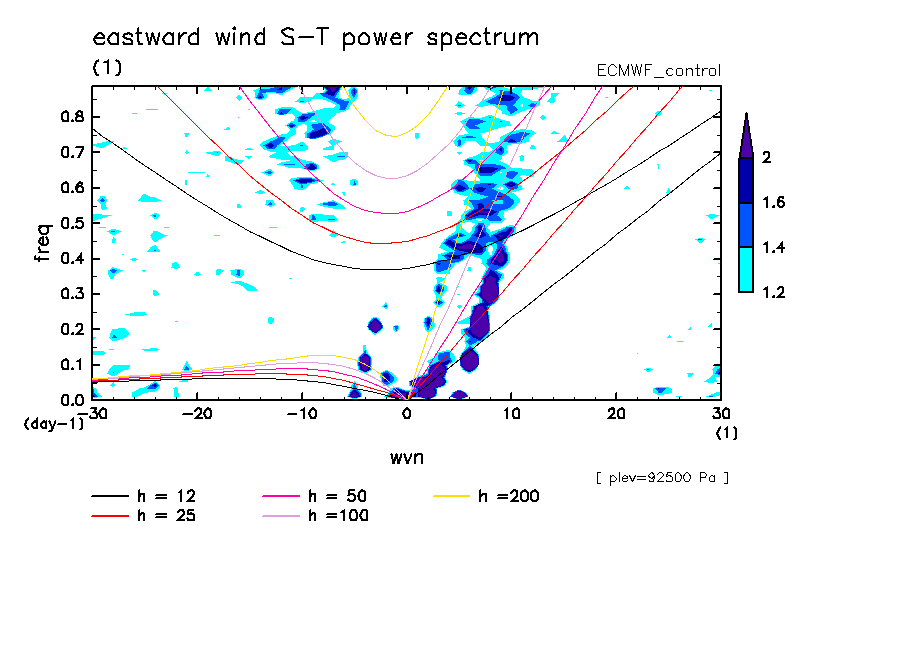 eastward wind S-T power spectrum

(1)

ECMWF_control

freq

0.8
0.7
0.6
0.5
0.4
0.3
0.2
0.1
0.0

(day-1)

-30 -20 -10 0 10 20 30

(1)

wvn

2
1.6
1.4
1.2

[ plev=92500 Pa ]

h = 12
h = 25
h = 50
h =100
h =200